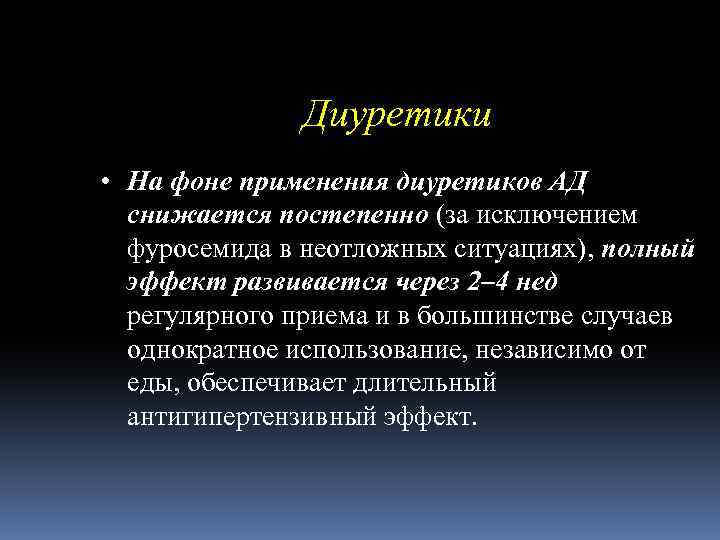 Диуретики

• На фоне применения диуретиков АД снижается постепенно (за исключением фуросемида в неотложных ситуациях), полный эффект развивается через 2–4 нед регулярного приема и в большинстве случаев однократное использование, независимо от еды, обеспечивает длительный антигипертензивный эффект.